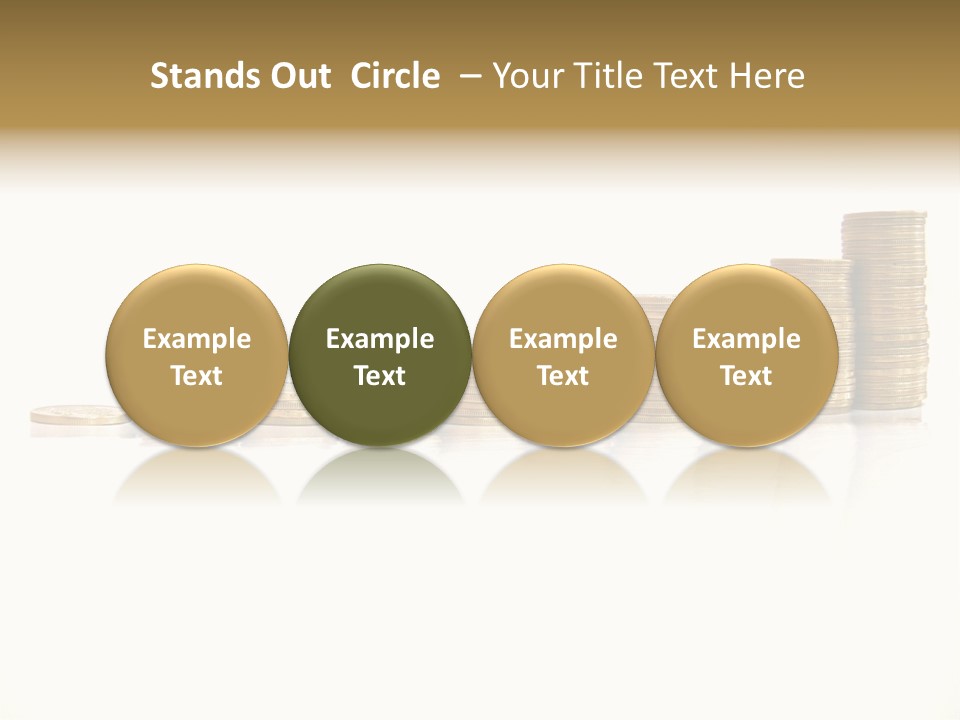 Stands Out Circle – Your Title Text Here

Example Text

Example Text

Example Text

Example Text